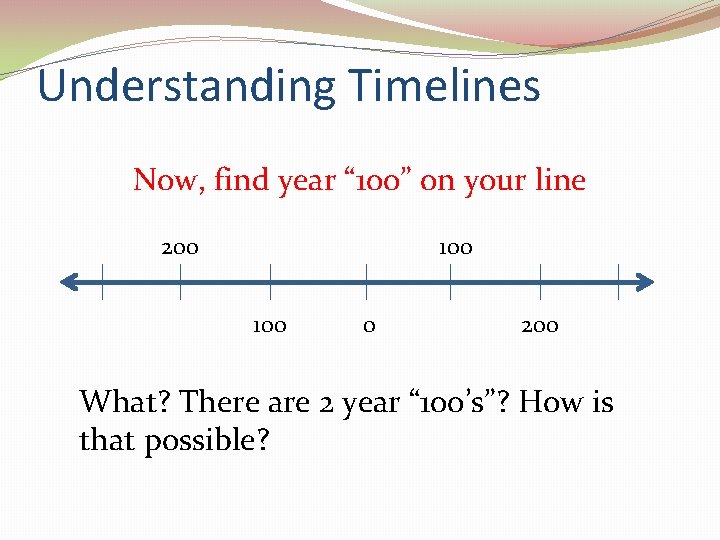 Understanding Timelines

Now, find year “100” on your line

200
100

100
0
200

What? There are 2 year “100’s”? How is that possible?